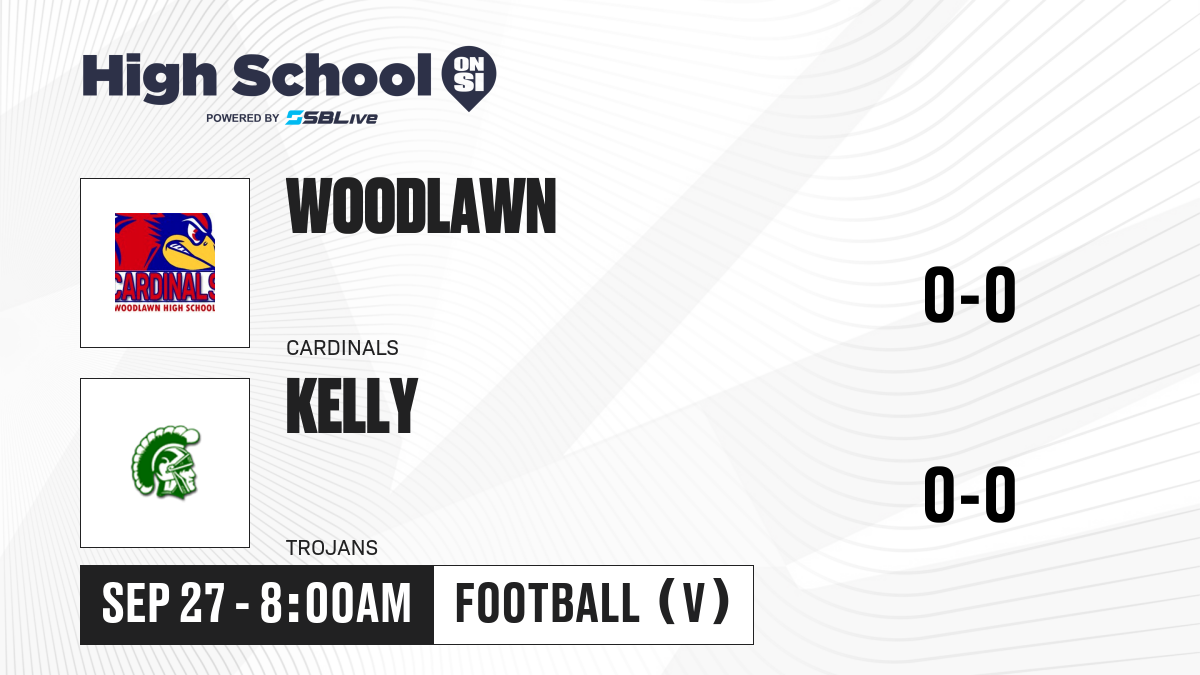 High School ON SI
POWERED BY SBLive

CARDINALS
WOODLAWN HIGH SCHOOL

WOODLAWN
CARDINALS
0-0

KELLY
TROJANS
0-0

SEP 27 - 8:00AM
FOOTBALL (V)